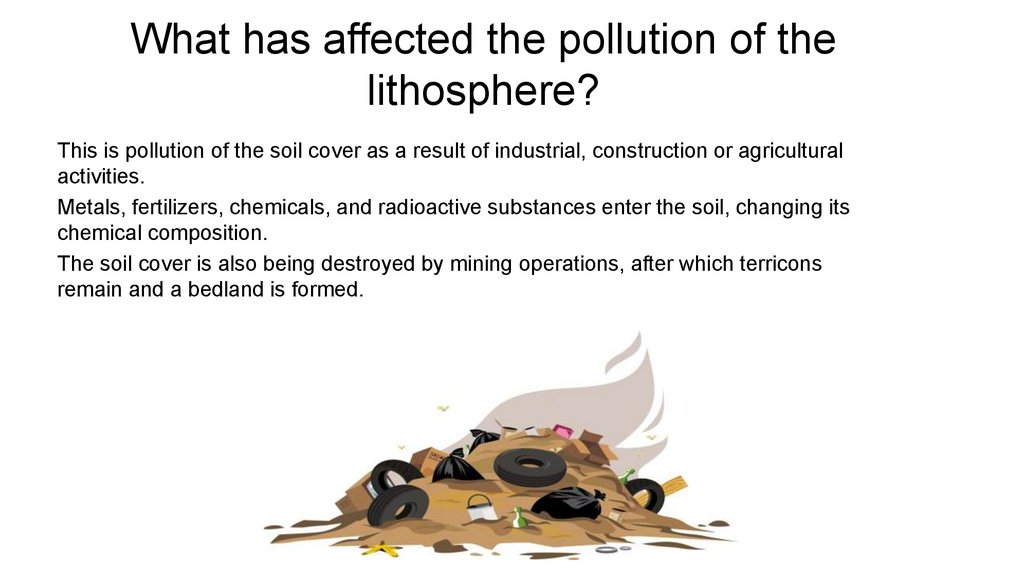 What has affected the pollution of the lithosphere?

This is pollution of the soil cover as a result of industrial, construction or agricultural activities.

Metals, fertilizers, chemicals, and radioactive substances enter the soil, changing its chemical composition.

The soil cover is also being destroyed by mining operations, after which terricons remain and a bedland is formed.